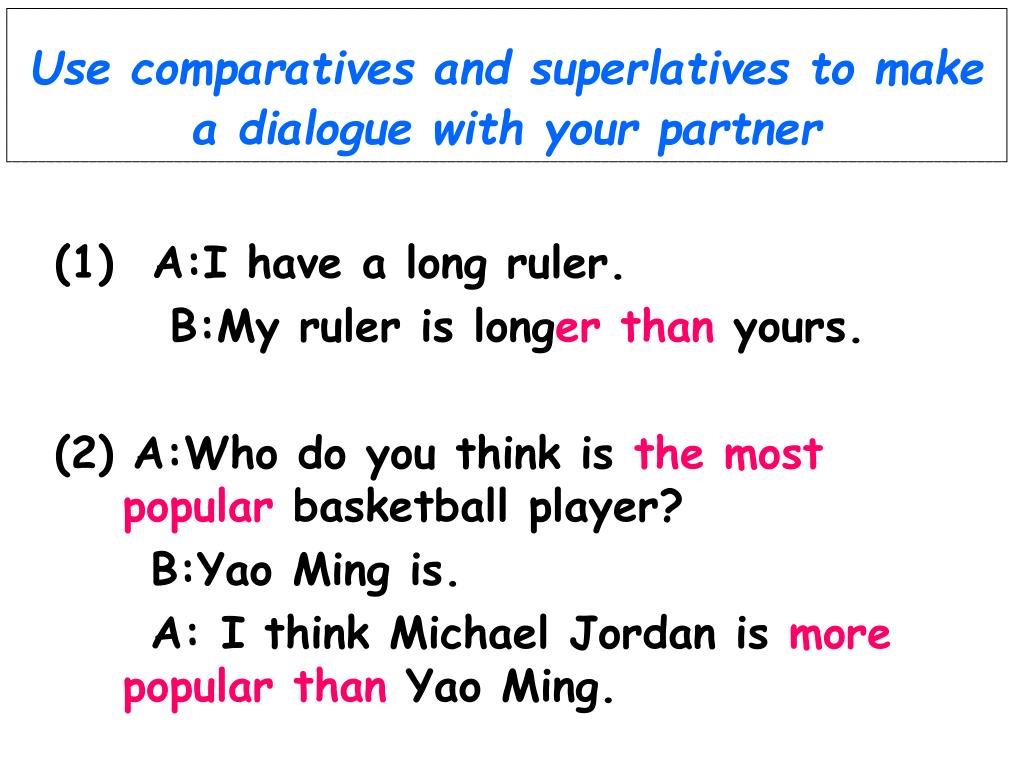 Use comparatives and superlatives to make a dialogue with your partner

(1) A:I have a long ruler.
B:My ruler is longer than yours.

(2) A:Who do you think is the most popular basketball player?
B:Yao Ming is.
A: I think Michael Jordan is more popular than Yao Ming.